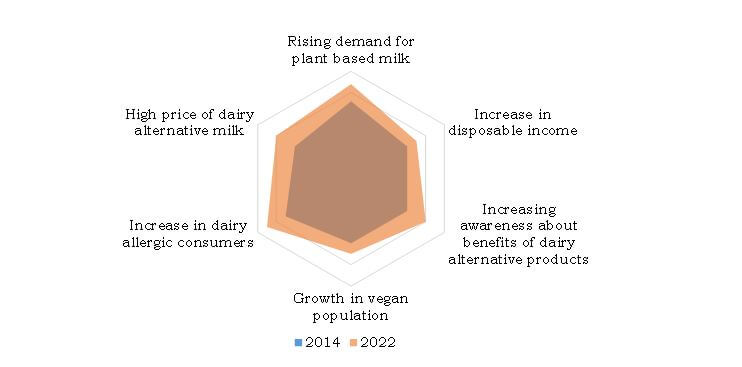 Rising demand for plant based milk

Increase in disposable income

Increasing awareness about benefits of dairy alternative products

Growth in vegan population

Increase in dairy allergic consumers

High price of dairy alternative milk

2014 2022